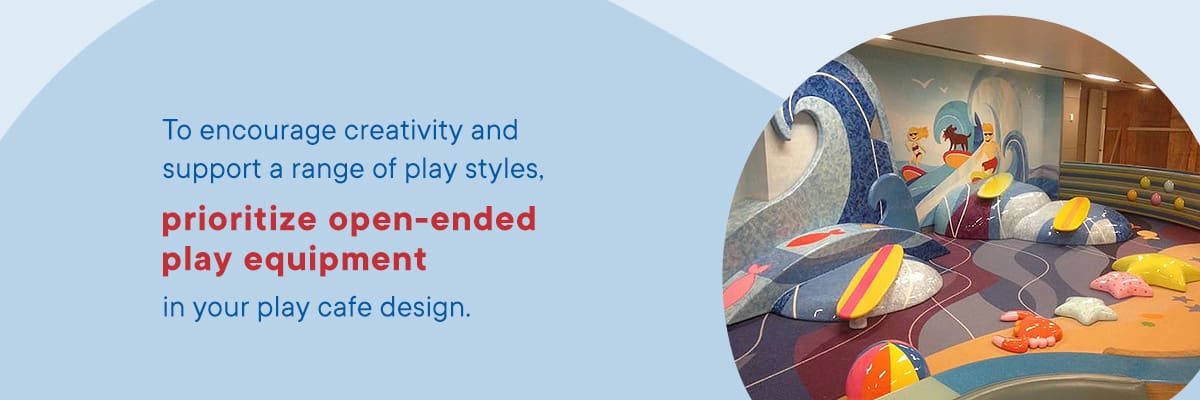 To encourage creativity and support a range of play styles,

prioritize open-ended play equipment

in your play cafe design.